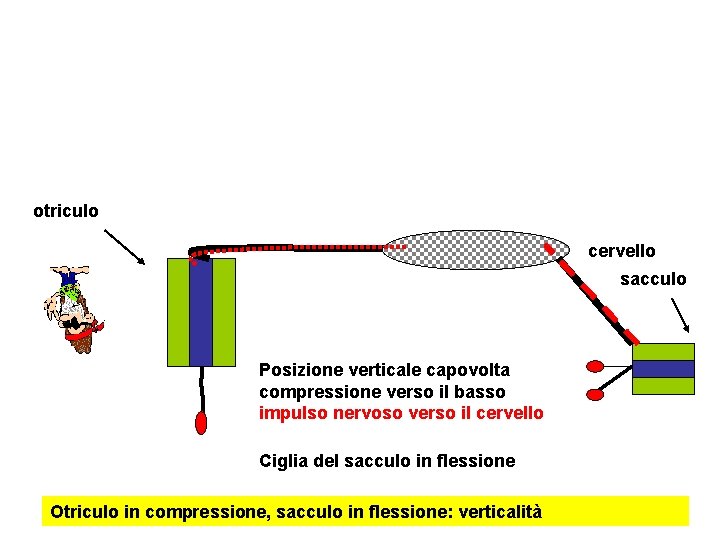 otriculo

cervello

sacculo

Posizione verticale capovolta
compressione verso il basso
impulso nervoso verso il cervello

Ciglia del sacculo in flessione

Otriculo in compressione, sacculo in flessione: verticalità